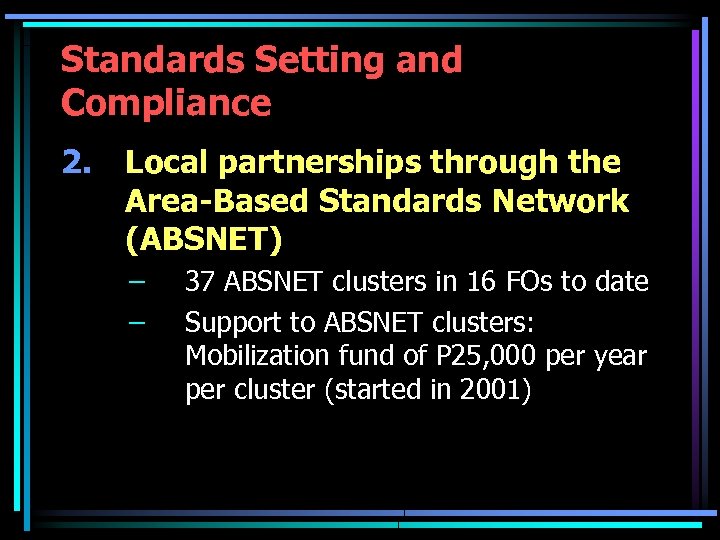 Standards Setting and Compliance

2. Local partnerships through the Area-Based Standards Network (ABSNET)

– 37 ABSNET clusters in 16 FOs to date

– Support to ABSNET clusters: Mobilization fund of P25,000 per year per cluster (started in 2001)